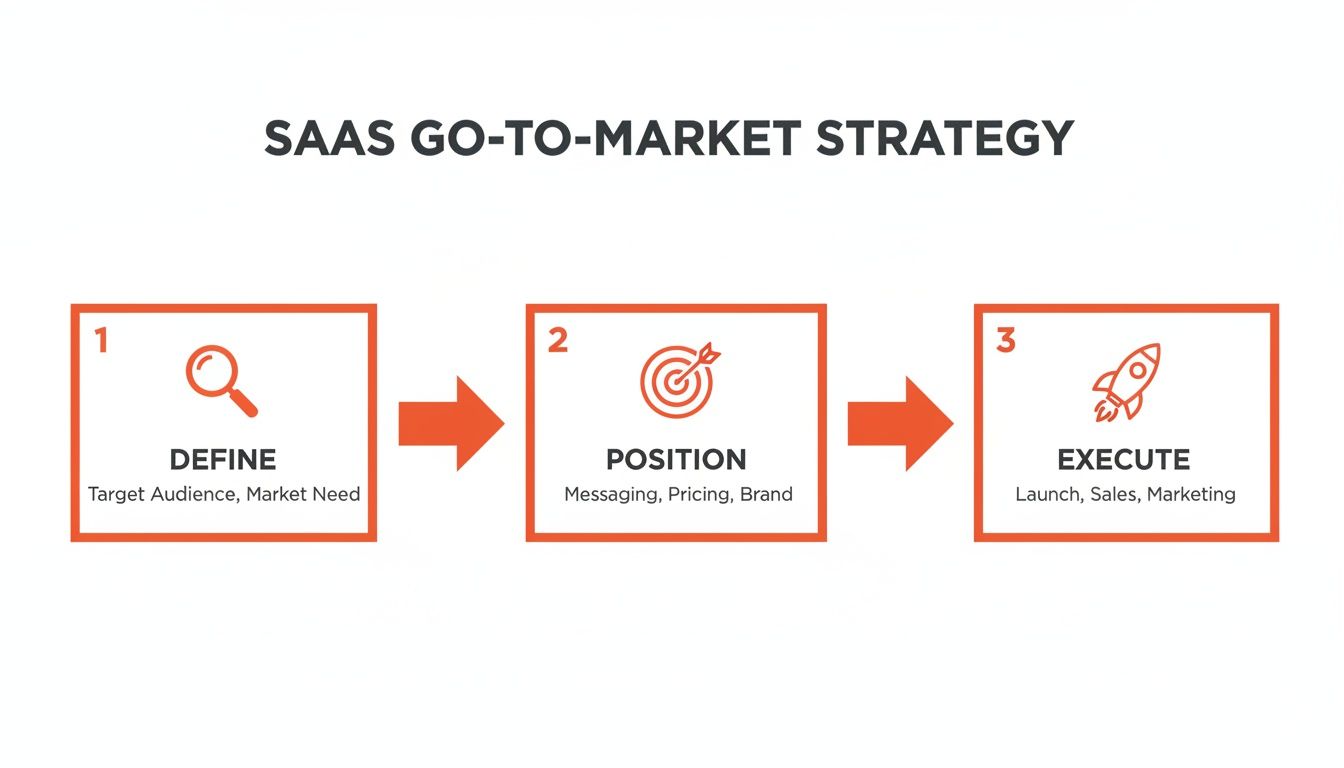 SAAS GO-TO-MARKET STRATEGY

1
DEFINE
Target Audience, Market Need

2
POSITION
Messaging, Pricing, Brand

3
EXECUTE
Launch, Sales, Marketing